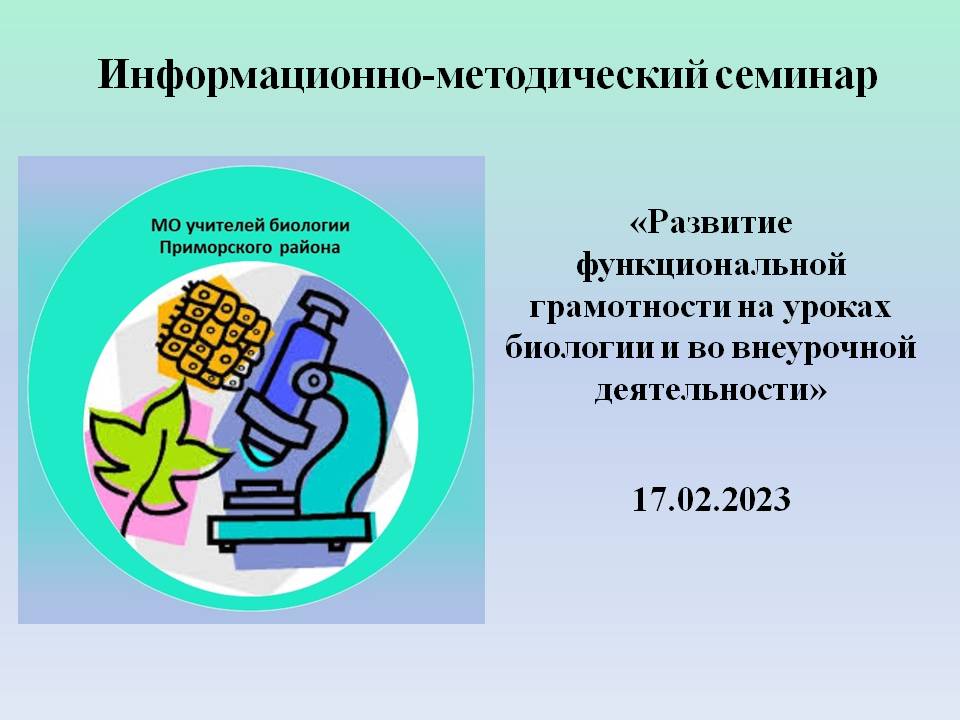 Информационно-методический семинар

МО учителей биологии
Приморского района

«Развитие функциональной грамотности на уроках биологии и во внеурочной деятельности»

17.02.2023